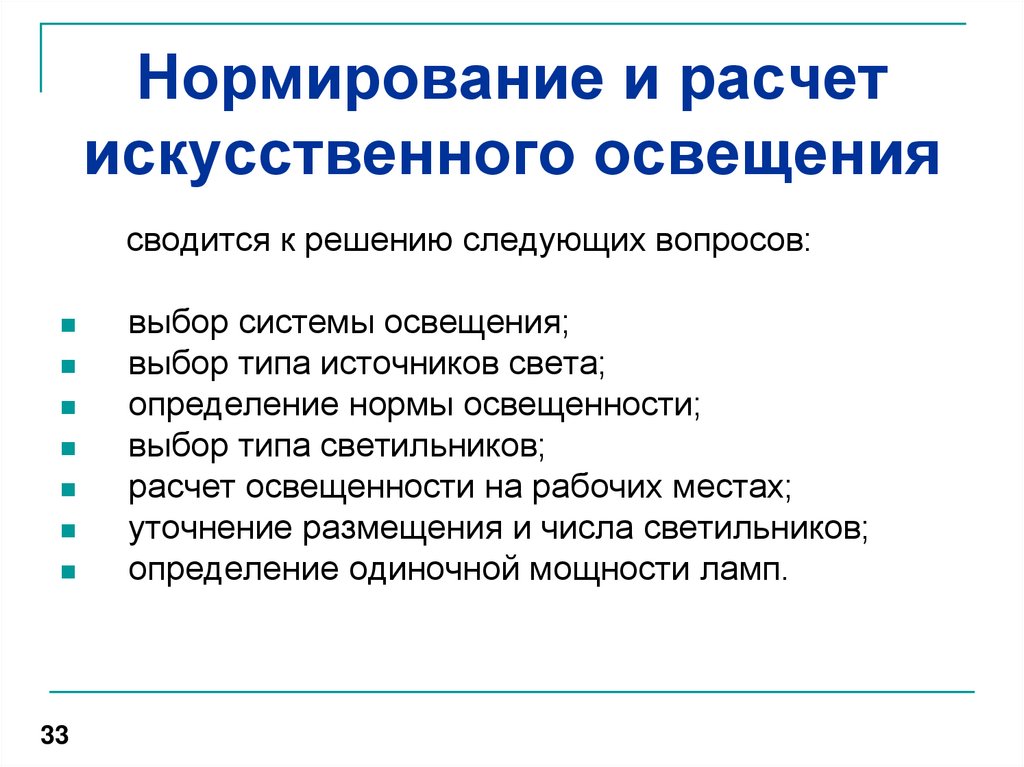 Нормирование и расчет искусственного освещения

сводится к решению следующих вопросов:

- выбор системы освещения;
- выбор типа источников света;
- определение нормы освещенности;
- выбор типа светильников;
- расчет освещенности на рабочих местах;
- уточнение размещения и числа светильников;
- определение одиночной мощности ламп.

33